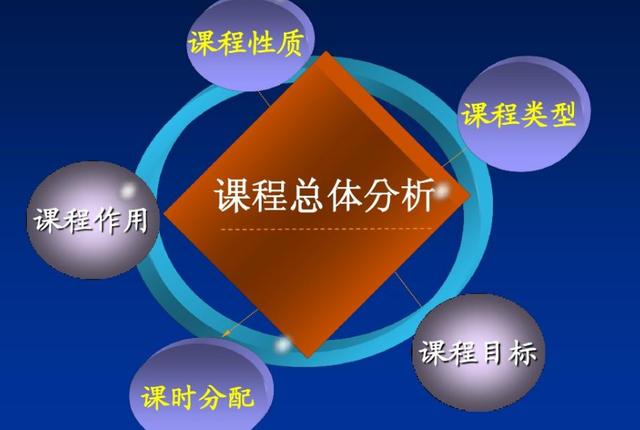 课程性质

课程类型

课程总体分析

课程作用

课程目标

课时分配